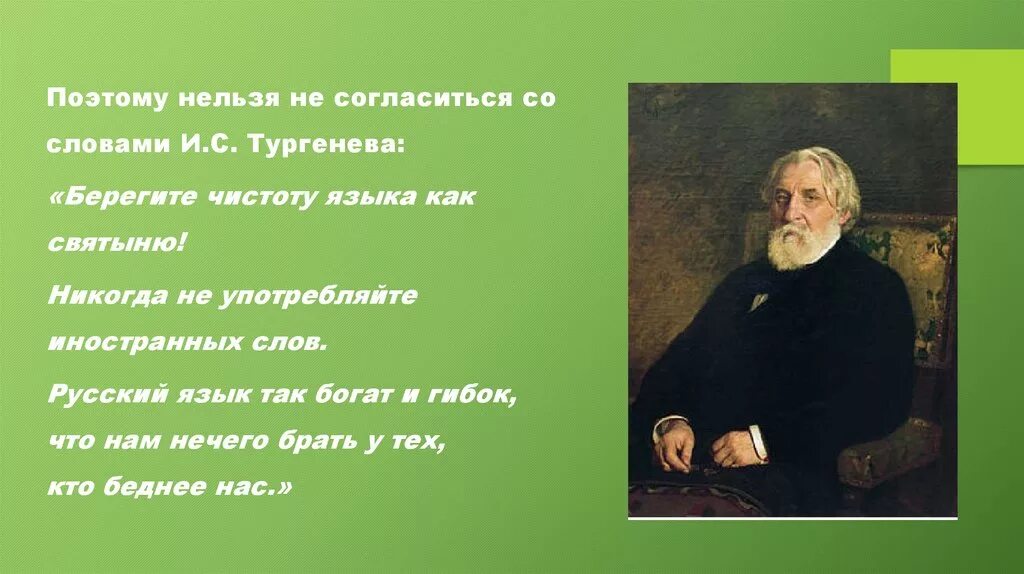 Поэтому нельзя не согласиться со словами И.С. Тургенева:

«Берегите чистоту языка как святыню!

Никогда не употребляйте иностранных слов.

Русский язык так богат и гибок, что нам нечего брать у тех, кто беднее нас.»